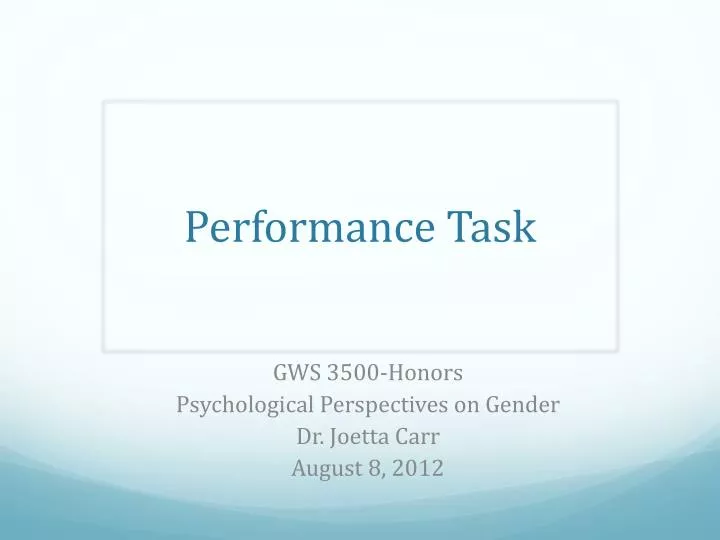 Performance Task

GWS 3500-Honors
Psychological Perspectives on Gender
Dr. Joetta Carr
August 8, 2012